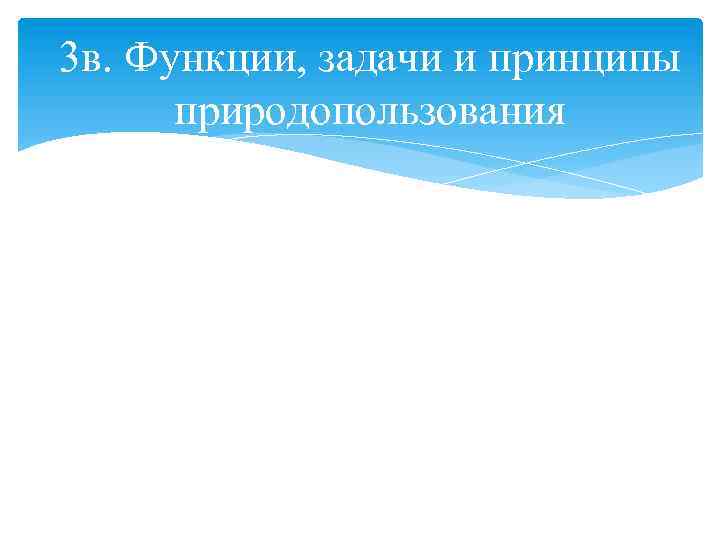 3в. Функции, задачи и принципы природопользования